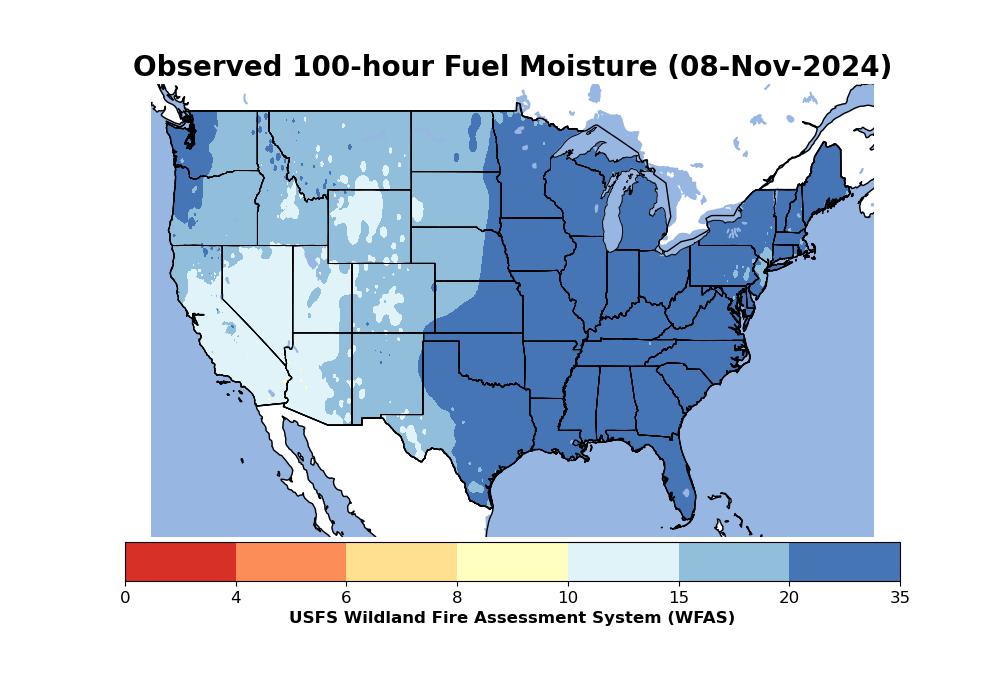 Observed 100-hour Fuel Moisture (08-Nov-2024)

0 4 6 8 10 15 20 35

USFS Wildland Fire Assessment System (WFAS)